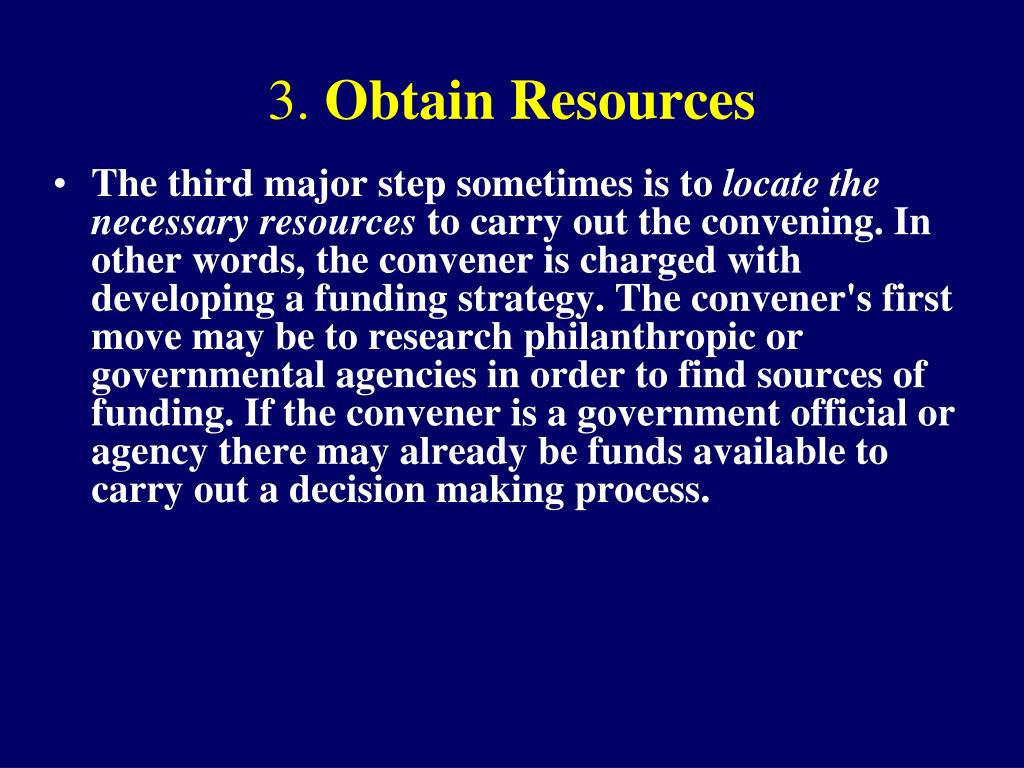 3. Obtain Resources

• The third major step sometimes is to locate the necessary resources to carry out the convening. In other words, the convener is charged with developing a funding strategy. The convener's first move may be to research philanthropic or governmental agencies in order to find sources of funding. If the convener is a government official or agency there may already be funds available to carry out a decision making process.